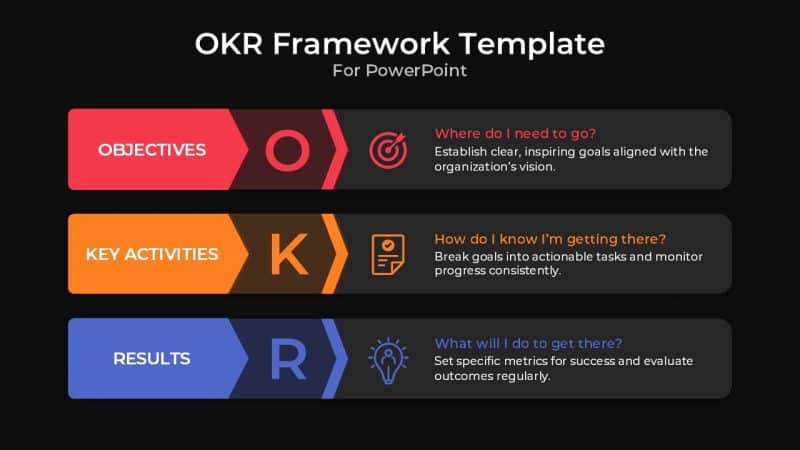 OKR Framework Template
For PowerPoint

OBJECTIVES
O
Where do I need to go?
Establish clear, inspiring goals aligned with the organization's vision.

KEY ACTIVITIES
K
How do I know I'm getting there?
Break goals into actionable tasks and monitor progress consistently.

RESULTS
R
What will I do to get there?
Set specific metrics for success and evaluate outcomes regularly.